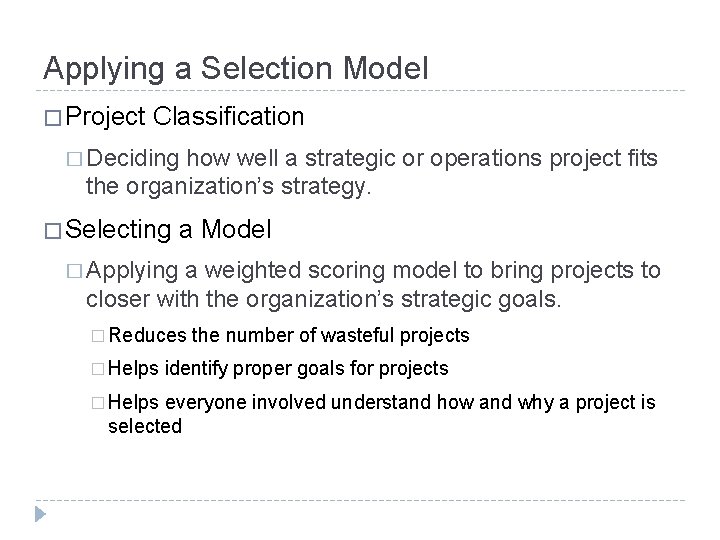 Applying a Selection Model

□ Project Classification

□ Deciding how well a strategic or operations project fits the organization's strategy.

□ Selecting a Model

□ Applying a weighted scoring model to bring projects to closer with the organization's strategic goals.

□ Reduces the number of wasteful projects

□ Helps identify proper goals for projects

□ Helps everyone involved understand how and why a project is selected